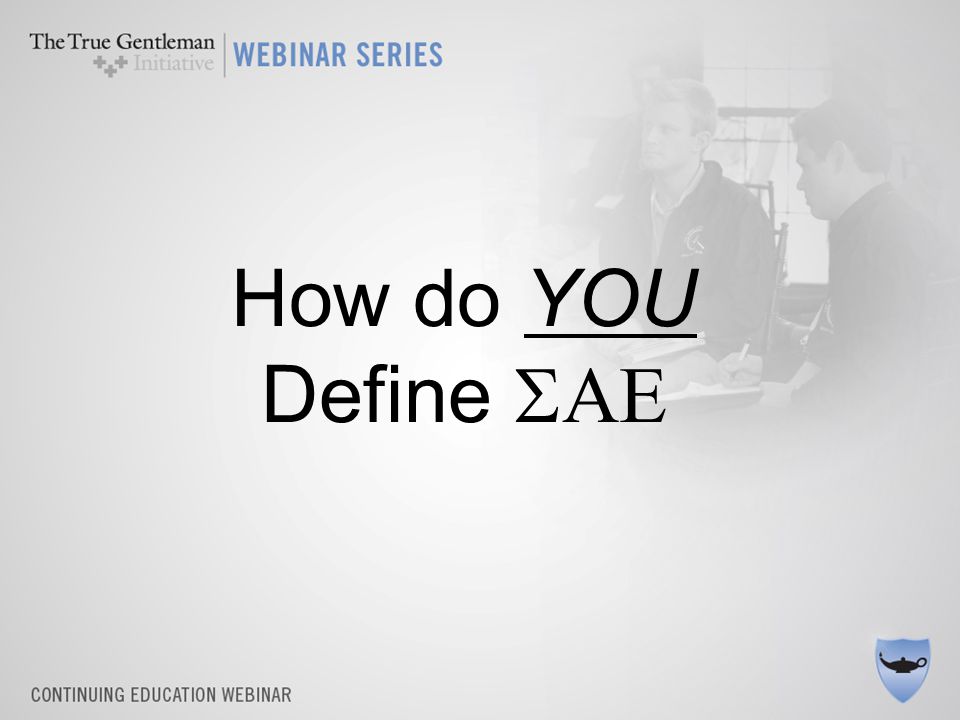 The True Gentleman Initiative | WEBINAR SERIES

How do YOU Define ΣΑΕ

CONTINUING EDUCATION WEBINAR